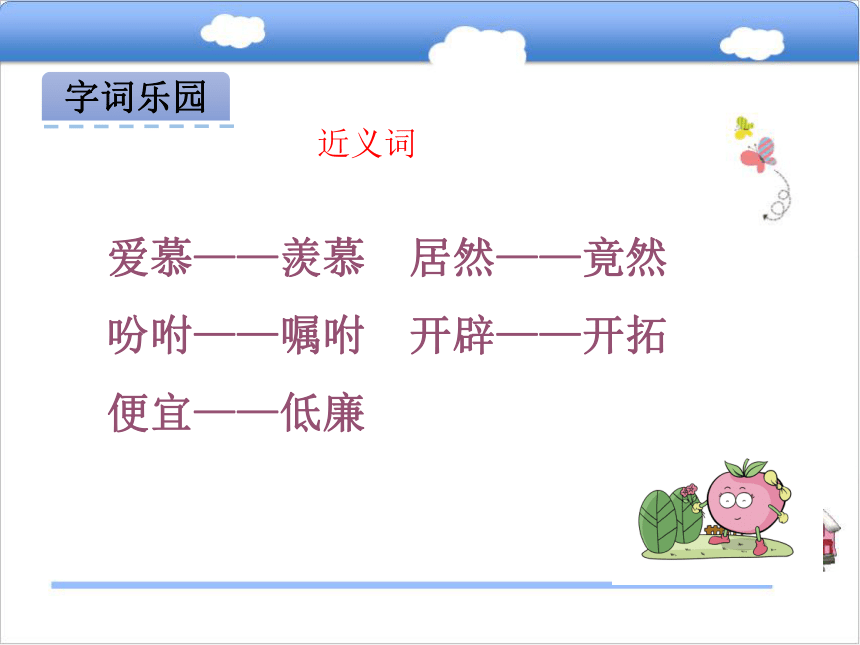 字词乐园

近义词

爱慕——羡慕　居然——竟然

吩咐——嘱咐　开辟——开拓

便宜——低廉